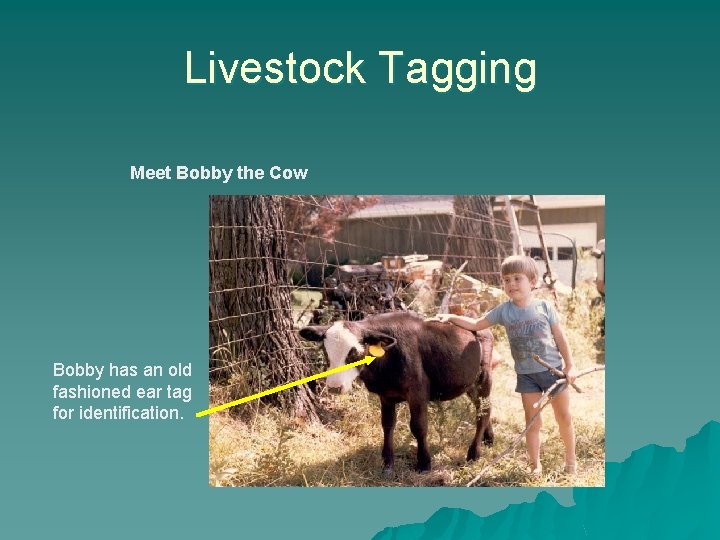 Livestock Tagging

Meet Bobby the Cow

Bobby has an old fashioned ear tag for identification.